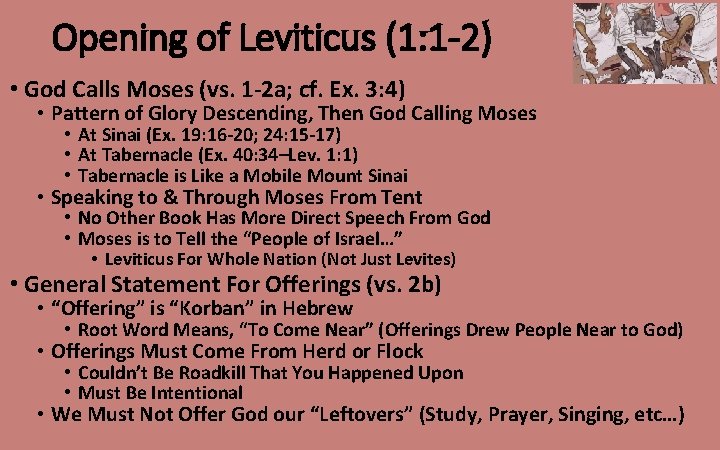 Opening of Leviticus (1:1-2)

• God Calls Moses (vs. 1-2a; cf. Ex. 3:4)
• Pattern of Glory Descending, Then God Calling Moses
• At Sinai (Ex. 19:16-20; 24:15-17)
• At Tabernacle (Ex. 40:34–Lev. 1:1)
• Tabernacle is Like a Mobile Mount Sinai
• Speaking to & Through Moses From Tent
• No Other Book Has More Direct Speech From God
• Moses is to Tell the “People of Israel…”
• Leviticus For Whole Nation (Not Just Levites)
• General Statement For Offerings (vs. 2b)
• “Offering” is “Korban” in Hebrew
• Root Word Means, “To Come Near” (Offerings Drew People Near to God)
• Offerings Must Come From Herd or Flock
• Couldn’t Be Roadkill That You Happened Upon
• Must Be Intentional
• We Must Not Offer God our “Leftovers” (Study, Prayer, Singing, etc…)